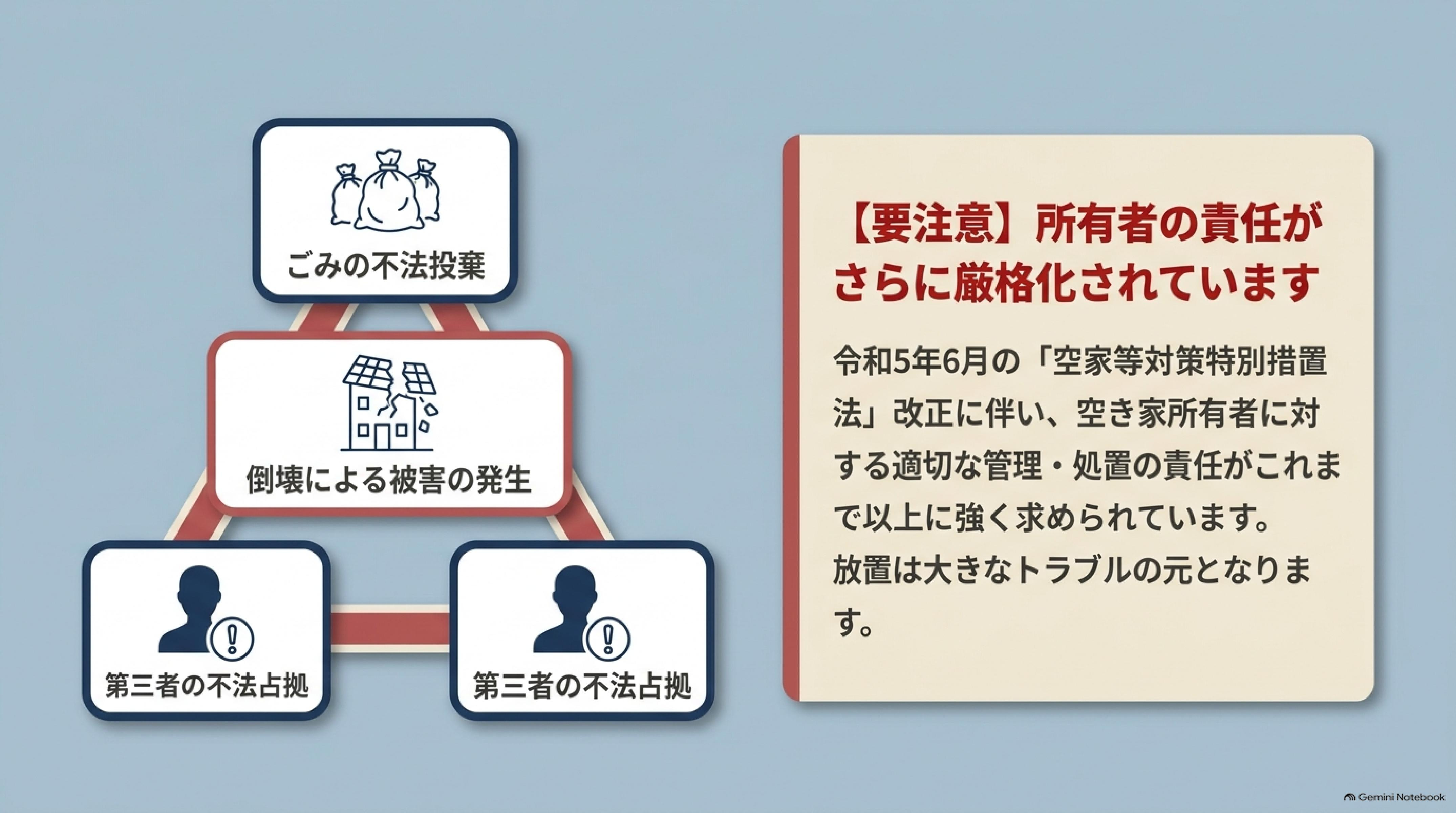 ごみの不法投棄

倒壊による被害の発生

第三者の不法占拠

第三者の不法占拠

【要注意】所有者の責任がさらに厳格化されています

令和5年6月の「空家等対策特別措置法」改正に伴い、空き家所有者に対する適切な管理・処置の責任がこれまで以上に強く求められています。
放置は大きなトラブルの元となります。

Gemini Notebook